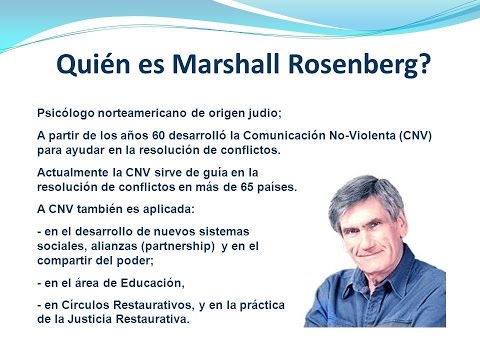 Quién es Marshall Rosenberg?

Psicólogo norteamericano de origen judio;

A partir de los años 60 desarrolló la Comunicación No-Violenta (CNV) para ayudar en la resolución de conflictos.

Actualmente la CNV sirve de guía en la resolución de conflictos en más de 65 países.

A CNV también es aplicada:

- en el desarrollo de nuevos sistemas sociales, alianzas (partnership) y en el compartir del poder;

- en el área de Educación,

- en Círculos Restaurativos, y en la práctica de la Justicia Restaurativa.